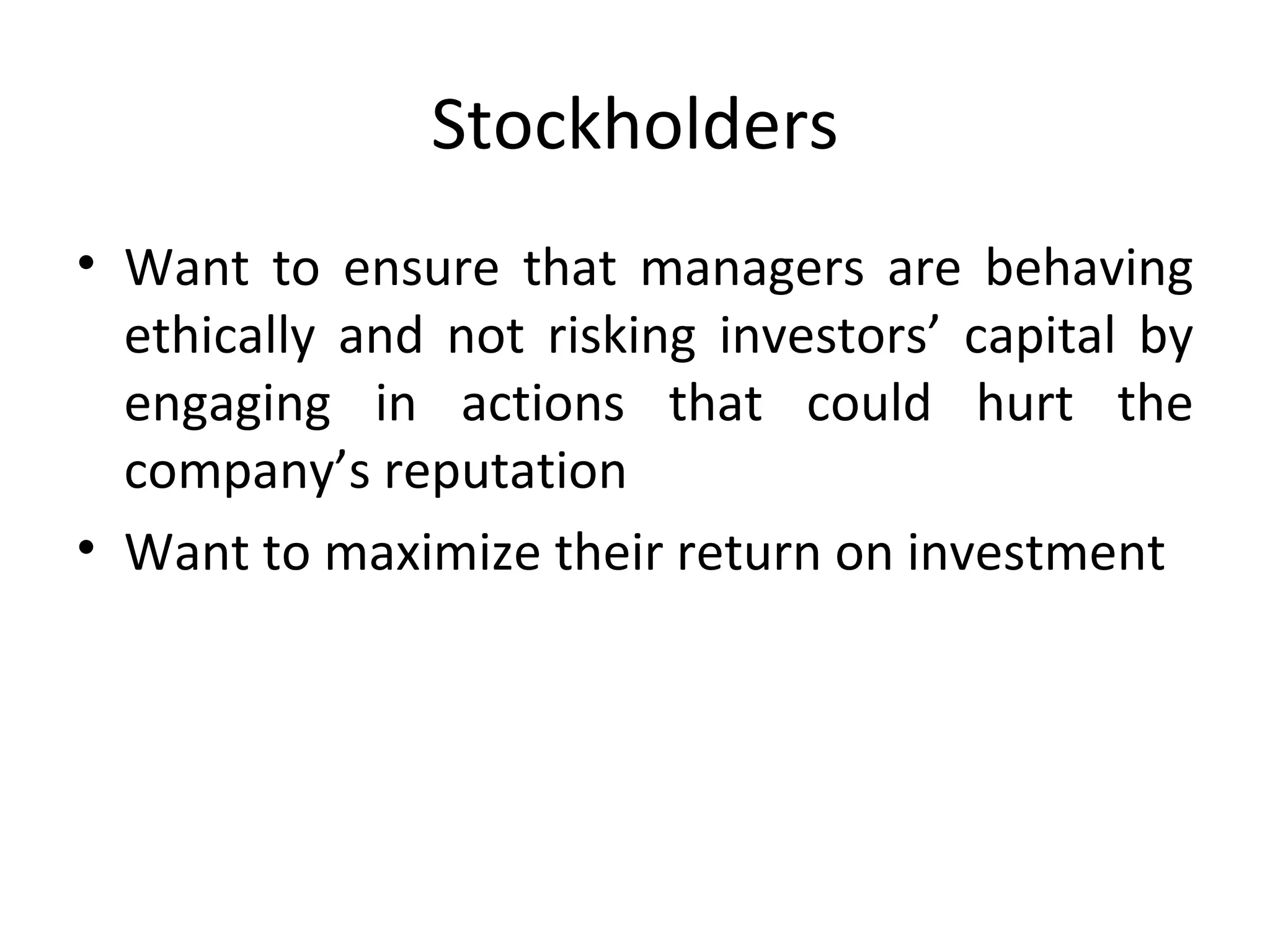 Stockholders

• Want to ensure that managers are behaving ethically and not risking investors’ capital by engaging in actions that could hurt the company’s reputation
• Want to maximize their return on investment